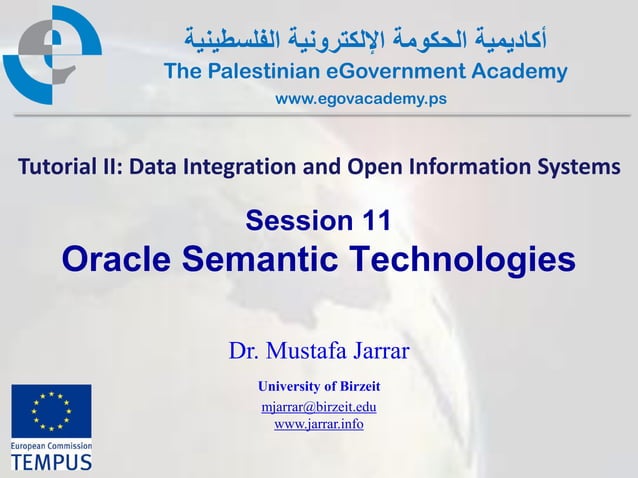 أكاديمية الحكومة الإلكترونية الفلسطينية
The Palestinian eGovernment Academy
www.egovacademy.ps

Tutorial II: Data Integration and Open Information Systems

Session 11
Oracle Semantic Technologies

Dr. Mustafa Jarrar

University of Birzeit
mjarrar@birzeit.edu
www.jarrar.info

European Commission
TEMPUS